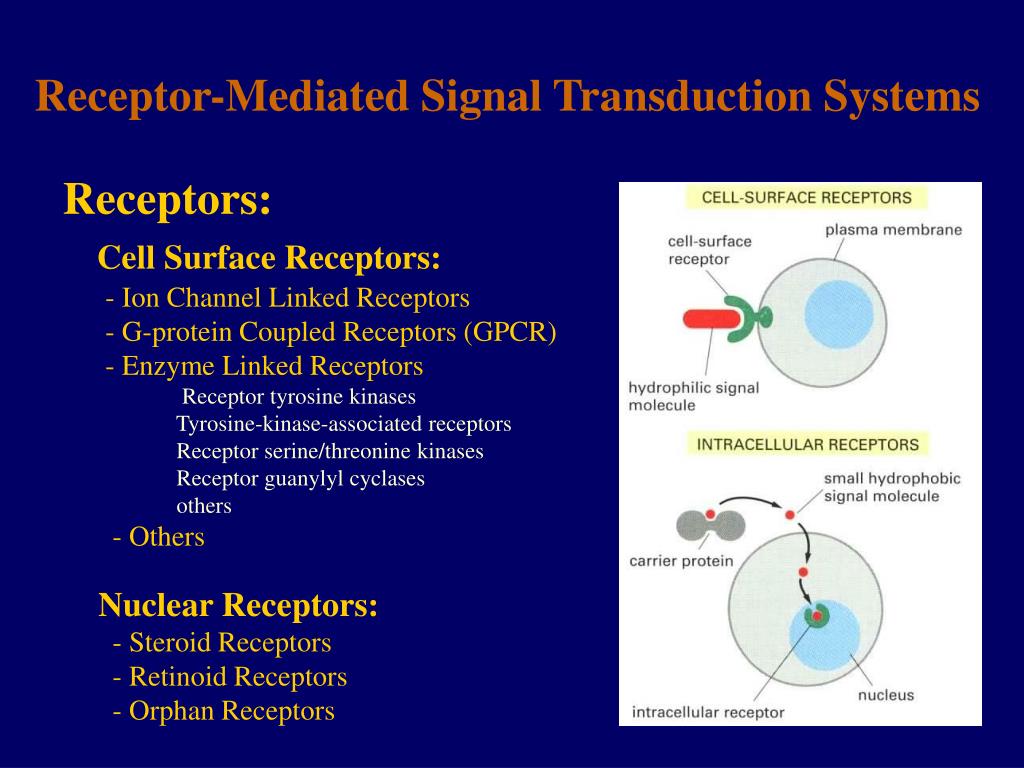 Receptor-Mediated Signal Transduction Systems

Receptors:

Cell Surface Receptors:
- Ion Channel Linked Receptors
- G-protein Coupled Receptors (GPCR)
- Enzyme Linked Receptors
Receptor tyrosine kinases
Tyrosine-kinase-associated receptors
Receptor serine/threonine kinases
Receptor guanylyl cyclases
others
- Others

Nuclear Receptors:
- Steroid Receptors
- Retinoid Receptors
- Orphan Receptors

CELL-SURFACE RECEPTORS
cell-surface receptor
plasma membrane
hydrophilic signal molecule

INTRACELLULAR RECEPTORS
small hydrophobic signal molecule
carrier protein
nucleus
intracellular receptor